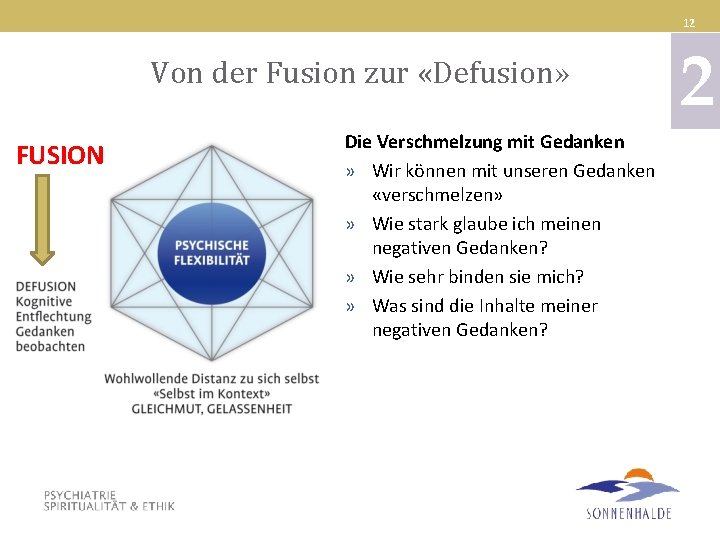 12

2

Von der Fusion zur «Defusion»

FUSION

DEFUSION
Kognitive Entflechtung
Gedanken beobachten

PSYCHISCHE FLEXIBILITÄT

Wohlwollende Distanz zu sich selbst
«Selbst im Kontext»
GLEICHMUT, GELASSENHEIT

Die Verschmelzung mit Gedanken

» Wir können mit unseren Gedanken «verschmelzen»

» Wie stark glaube ich meinen negativen Gedanken?

» Wie sehr binden sie mich?

» Was sind die Inhalte meiner negativen Gedanken?

PSYCHIATRIE
SPIRITUALITÄT & ETHIK

SONNENHALDE